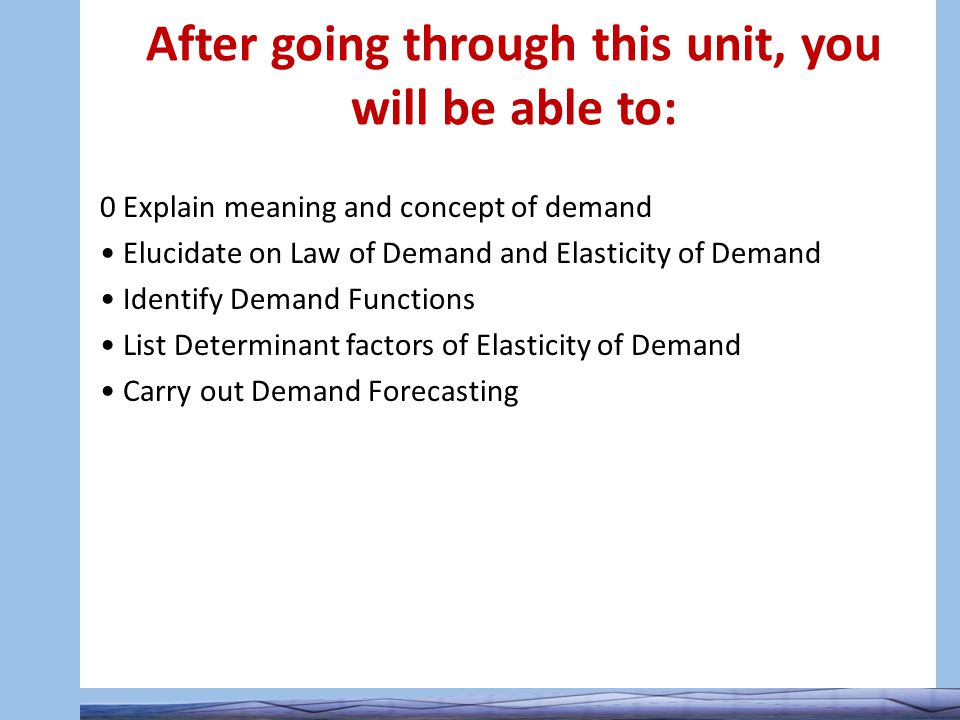 After going through this unit, you will be able to:

0 Explain meaning and concept of demand
• Elucidate on Law of Demand and Elasticity of Demand
• Identify Demand Functions
• List Determinant factors of Elasticity of Demand
• Carry out Demand Forecasting